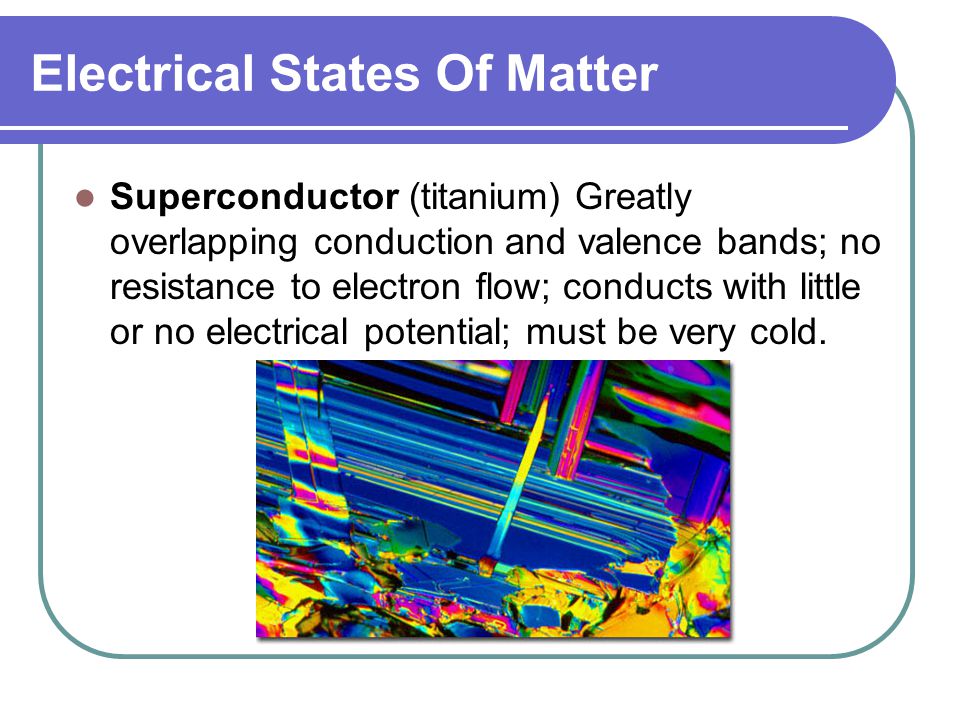 Electrical States Of Matter

Superconductor (titanium) Greatly overlapping conduction and valence bands; no resistance to electron flow; conducts with little or no electrical potential; must be very cold.